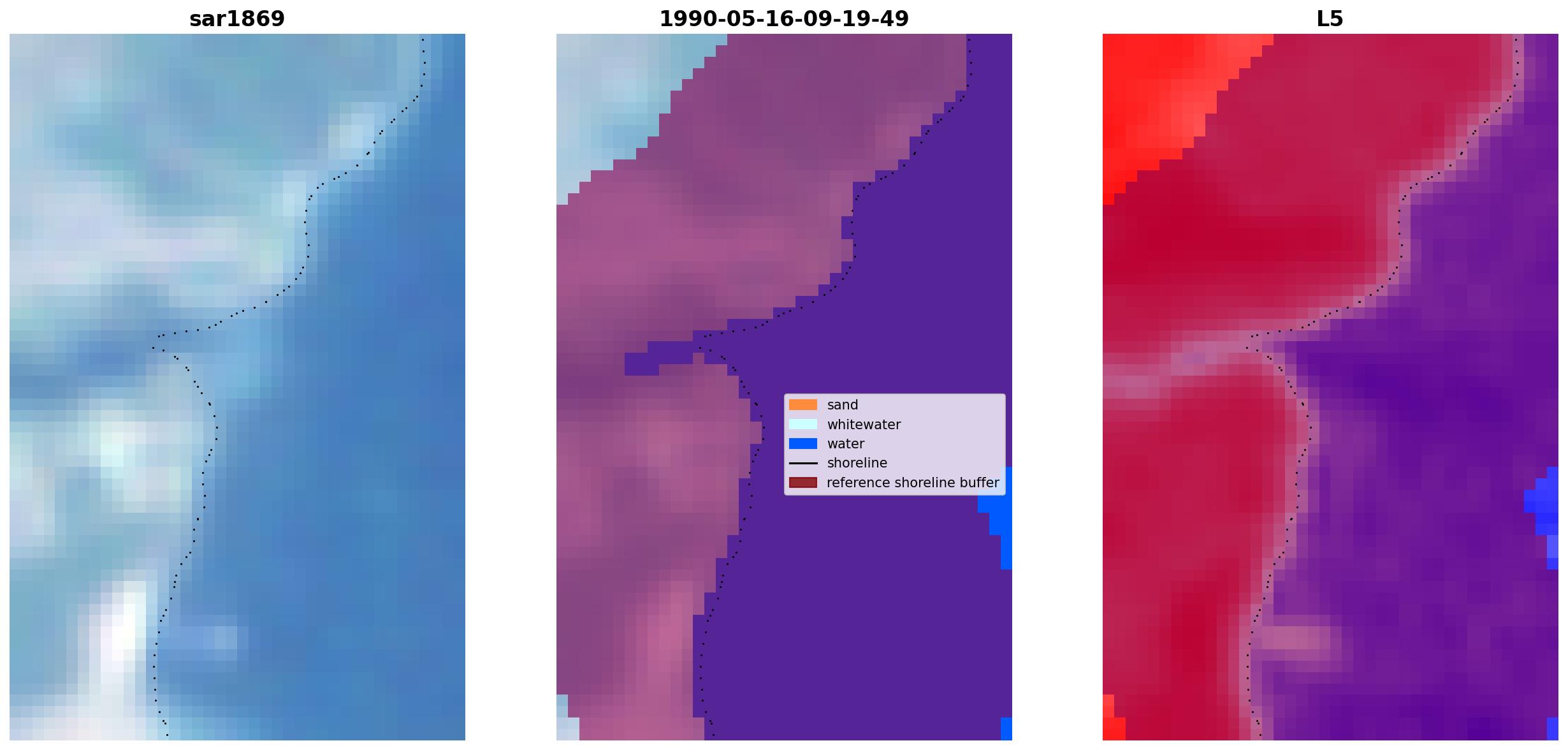 sar1869

1990-05-16-09-19-49

sand
whitewater
water
shoreline
reference shoreline buffer

L5